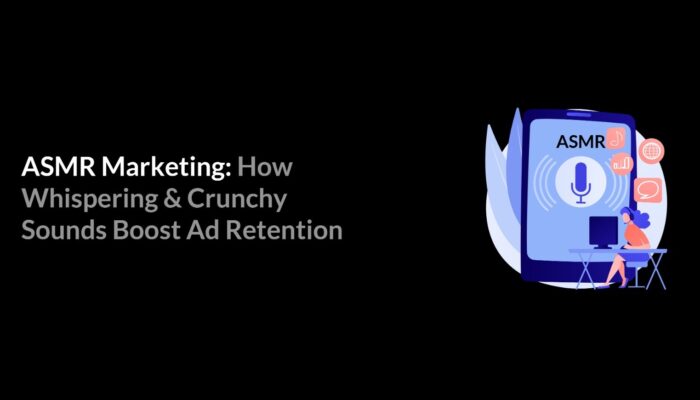 ASMR Marketing: How Whispering & Crunchy Sounds Boost Ad Retention

ASMR